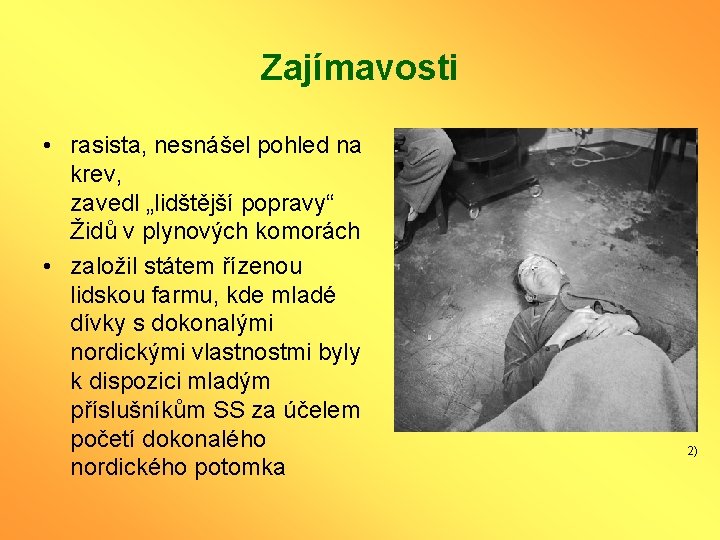 Zajímavosti

• rasista, nesnášel pohled na krev,
zavedl „lidštější popravy“ Židů v plynových komorách

• založil státem řízenou lidskou farmu, kde mladé dívky s dokonalými nordickými vlastnostmi byly k dispozici mladým příslušníkům SS za účelem početí dokonalého nordického potomka

2)